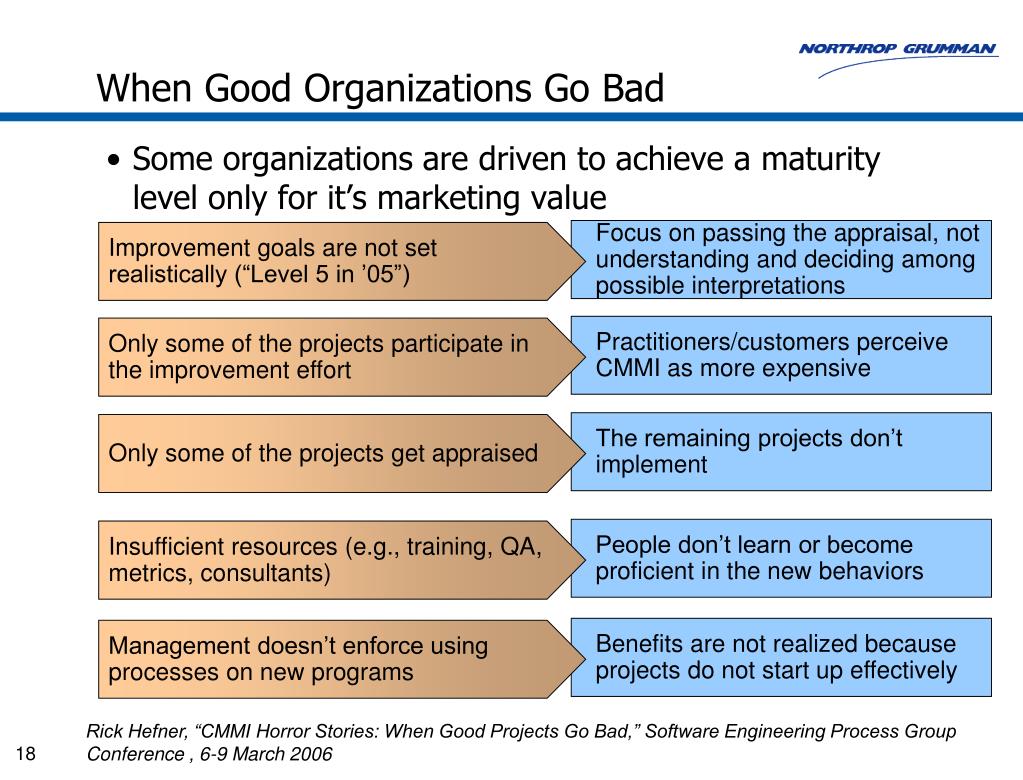 NORTHROP GRUMMAN

When Good Organizations Go Bad

• Some organizations are driven to achieve a maturity level only for it’s marketing value

Improvement goals are not set realistically (“Level 5 in ’05”)

Focus on passing the appraisal, not understanding and deciding among possible interpretations

Only some of the projects participate in the improvement effort

Practitioners/customers perceive CMMI as more expensive

Only some of the projects get appraised

The remaining projects don’t implement

Insufficient resources (e.g., training, QA, metrics, consultants)

People don’t learn or become proficient in the new behaviors

Management doesn’t enforce using processes on new programs

Benefits are not realized because projects do not start up effectively

18

Rick Hefner, “CMMI Horror Stories: When Good Projects Go Bad,” Software Engineering Process Group Conference , 6-9 March 2006